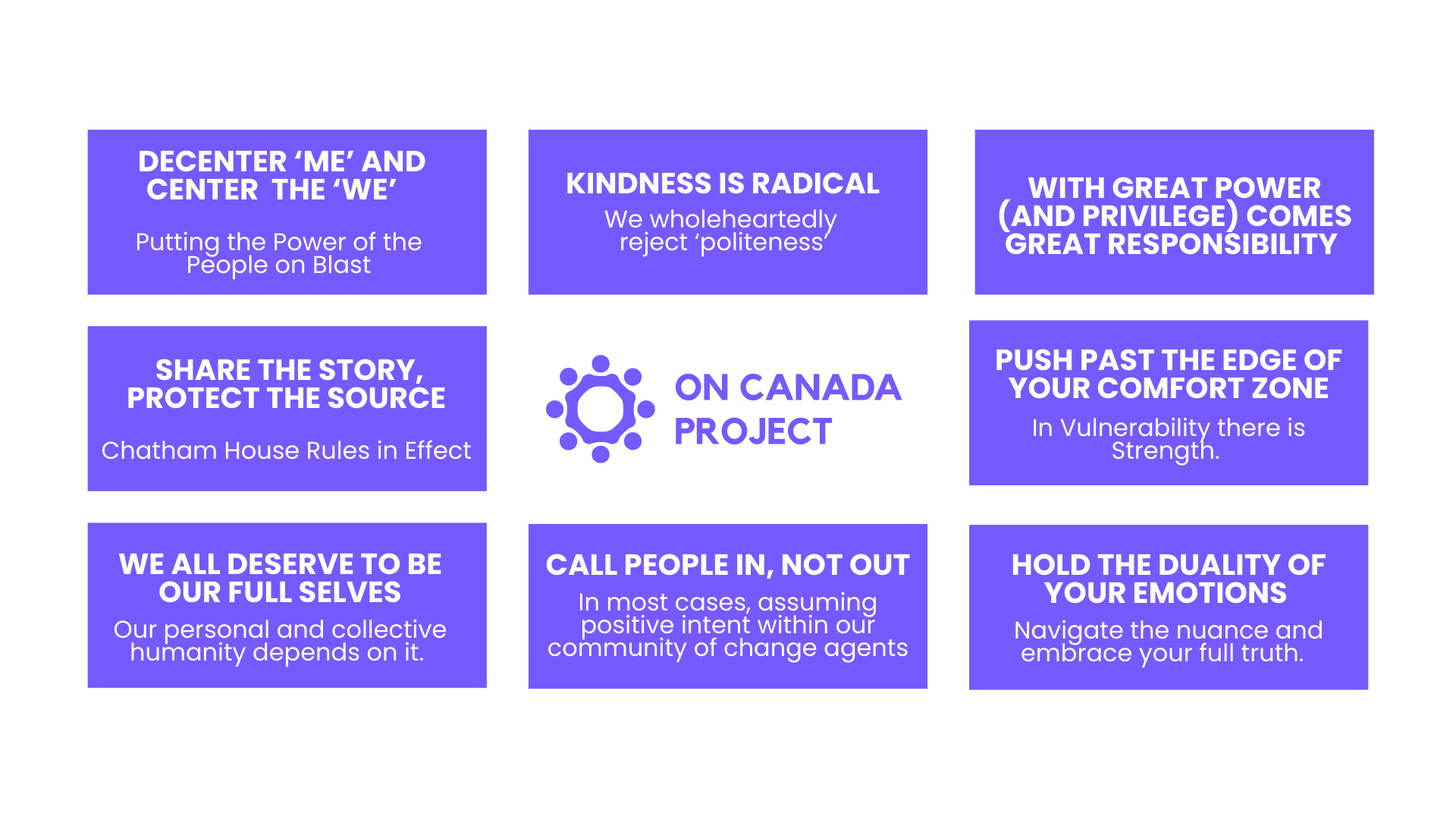 DECENTER ‘ME’ AND CENTER THE ‘WE’

Putting the Power of the People on Blast

KINDNESS IS RADICAL

We wholeheartedly reject ‘politeness’

WITH GREAT POWER (AND PRIVILEGE) COMES GREAT RESPONSIBILITY

SHARE THE STORY, PROTECT THE SOURCE

Chatham House Rules in Effect

ON CANADA PROJECT

PUSH PAST THE EDGE OF YOUR COMFORT ZONE

In Vulnerability there is Strength.

WE ALL DESERVE TO BE OUR FULL SELVES

Our personal and collective humanity depends on it.

CALL PEOPLE IN, NOT OUT

In most cases, assuming positive intent within our community of change agents

HOLD THE DUALITY OF YOUR EMOTIONS

Navigate the nuance and embrace your full truth.